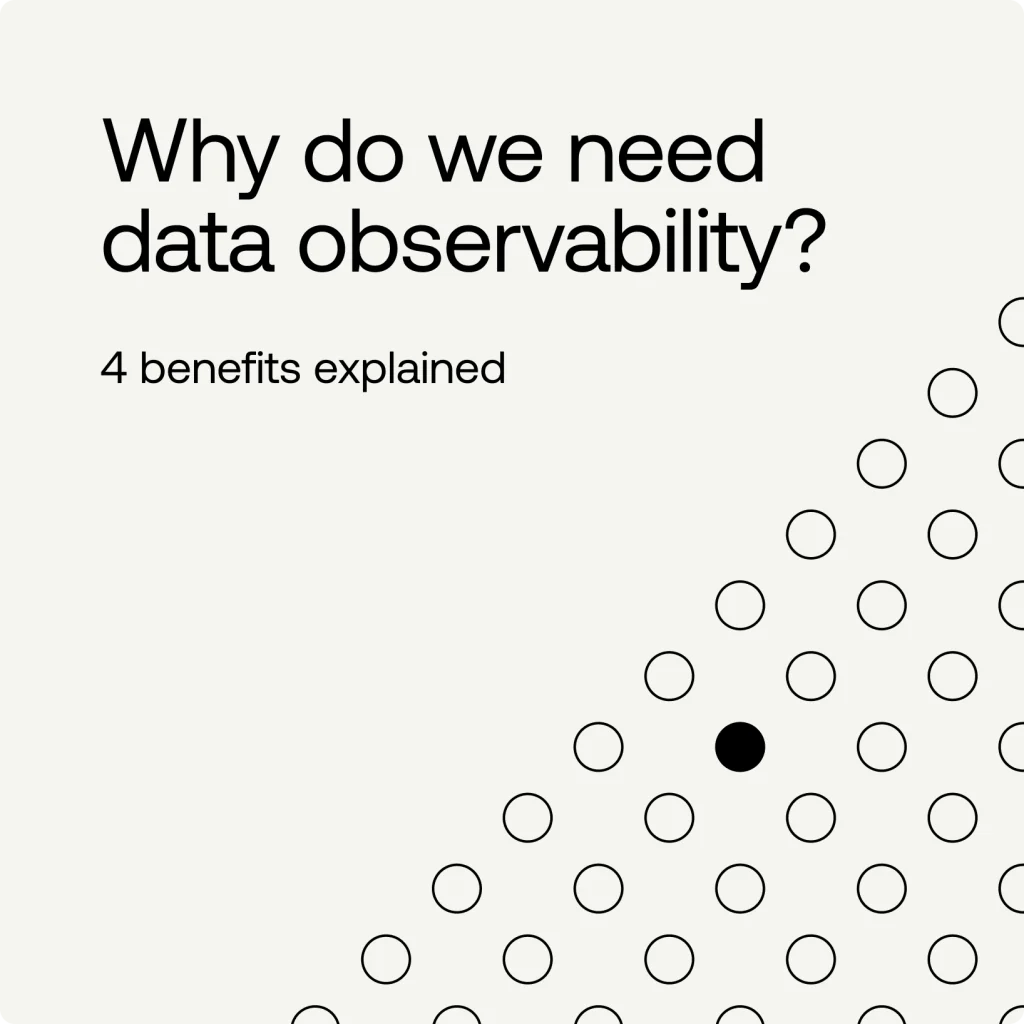 Why do we need data observability?

4 benefits explained